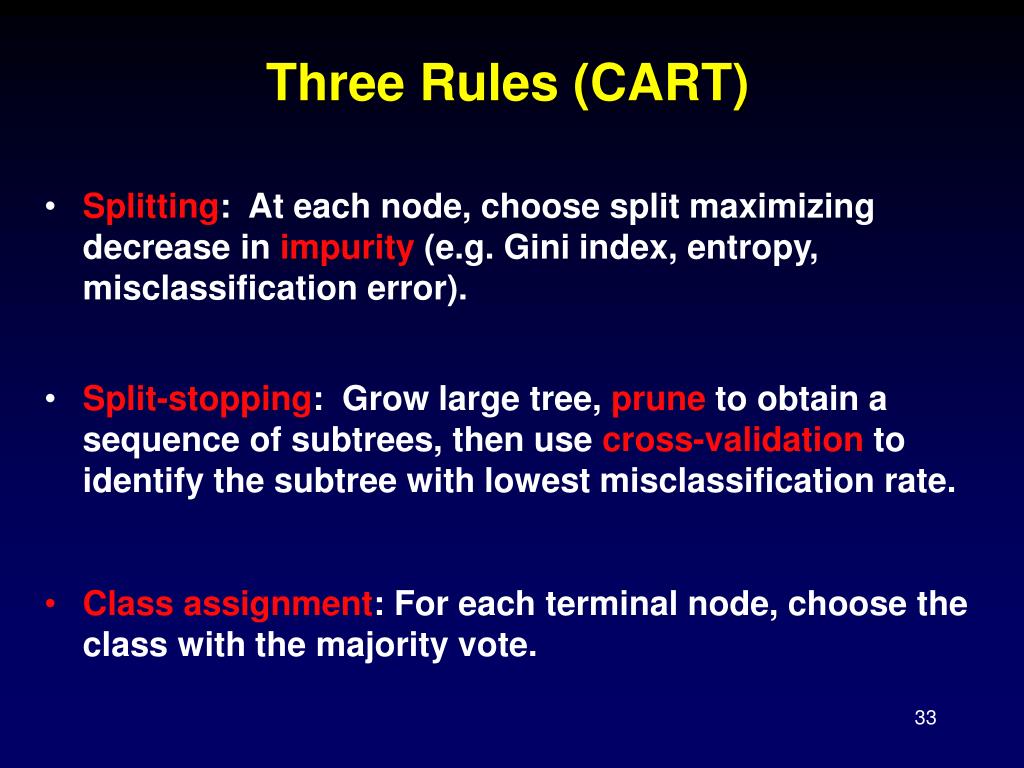 Three Rules (CART)

• Splitting: At each node, choose split maximizing decrease in impurity (e.g. Gini index, entropy, misclassification error).

• Split-stopping: Grow large tree, prune to obtain a sequence of subtrees, then use cross-validation to identify the subtree with lowest misclassification rate.

• Class assignment: For each terminal node, choose the class with the majority vote.

33